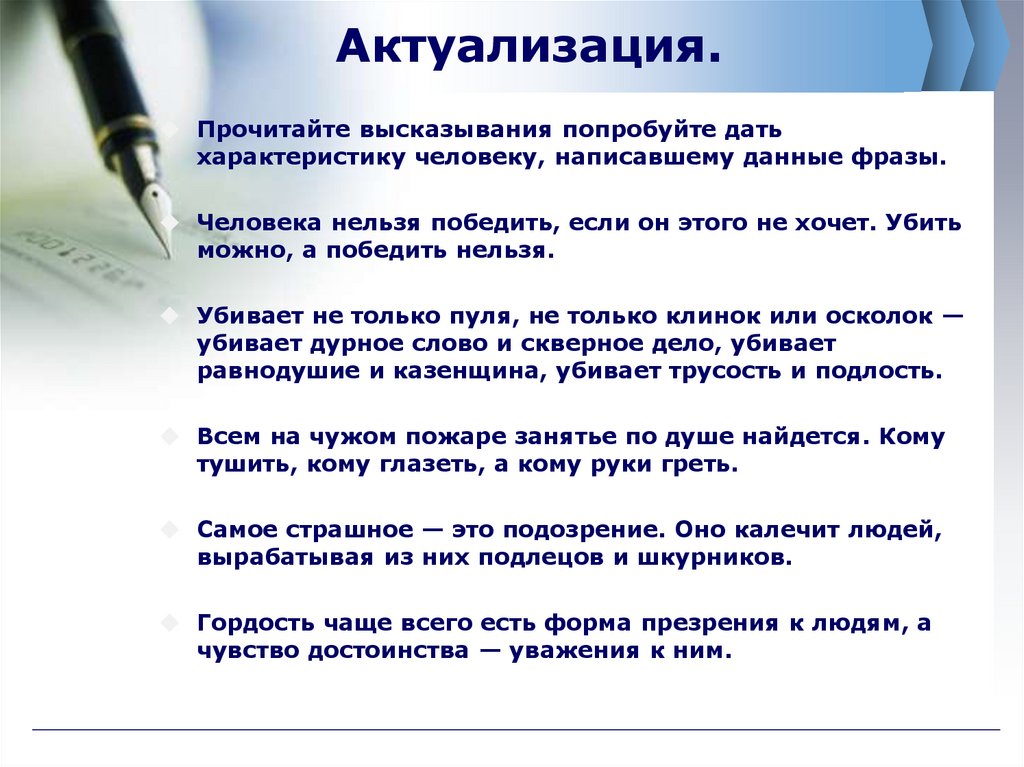 Актуализация.

Прочитайте высказывания попробуйте дать характеристику человеку, написавшему данные фразы.

Человека нельзя победить, если он этого не хочет. Убить можно, а победить нельзя.

Убивает не только пуля, не только клинок или осколок — убивает дурное слово и скверное дело, убивает равнодушие и казенщина, убивает трусость и подлость.

Всем на чужом пожаре занятье по душе найдется. Кому тушить, кому глазеть, а кому руки греть.

Самое страшное — это подозрение. Оно калечит людей, вырабатывая из них подлецов и шкурников.

Гордость чаще всего есть форма презрения к людям, а чувство достоинства — уважения к ним.